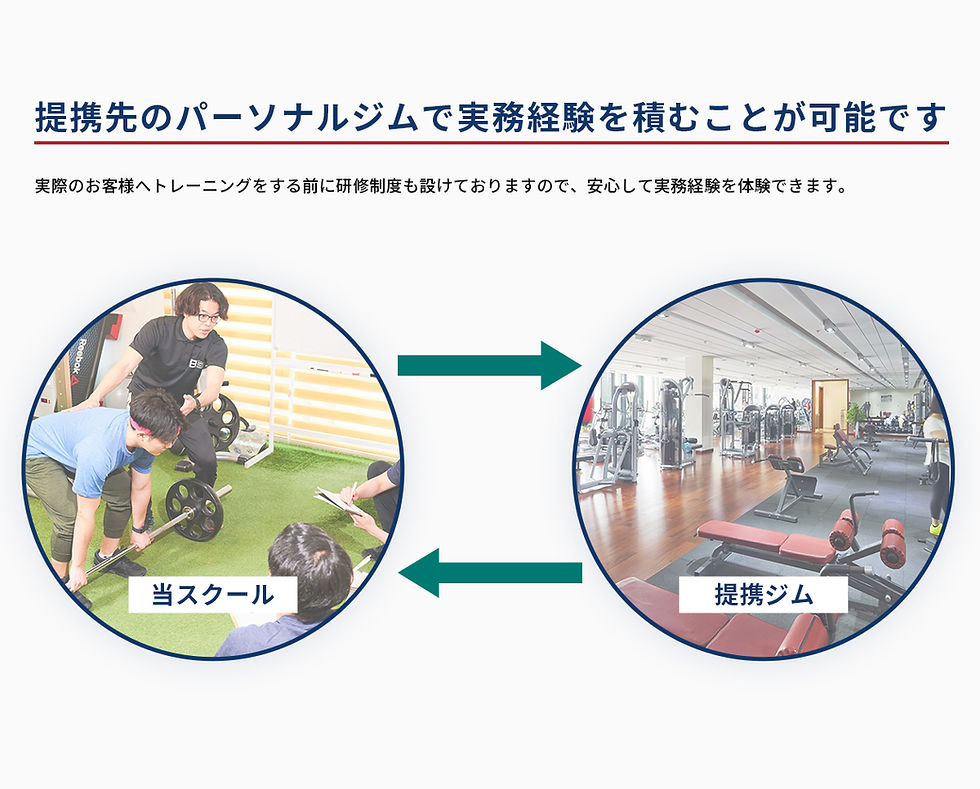 提携先のパーソナルジムで実務経験を積むことが可能です

実際のお客様へトレーニングをする前に研修制度も設けておりますので、安心して実務経験を体験できます。

Reebok

当スクール

提携ジム